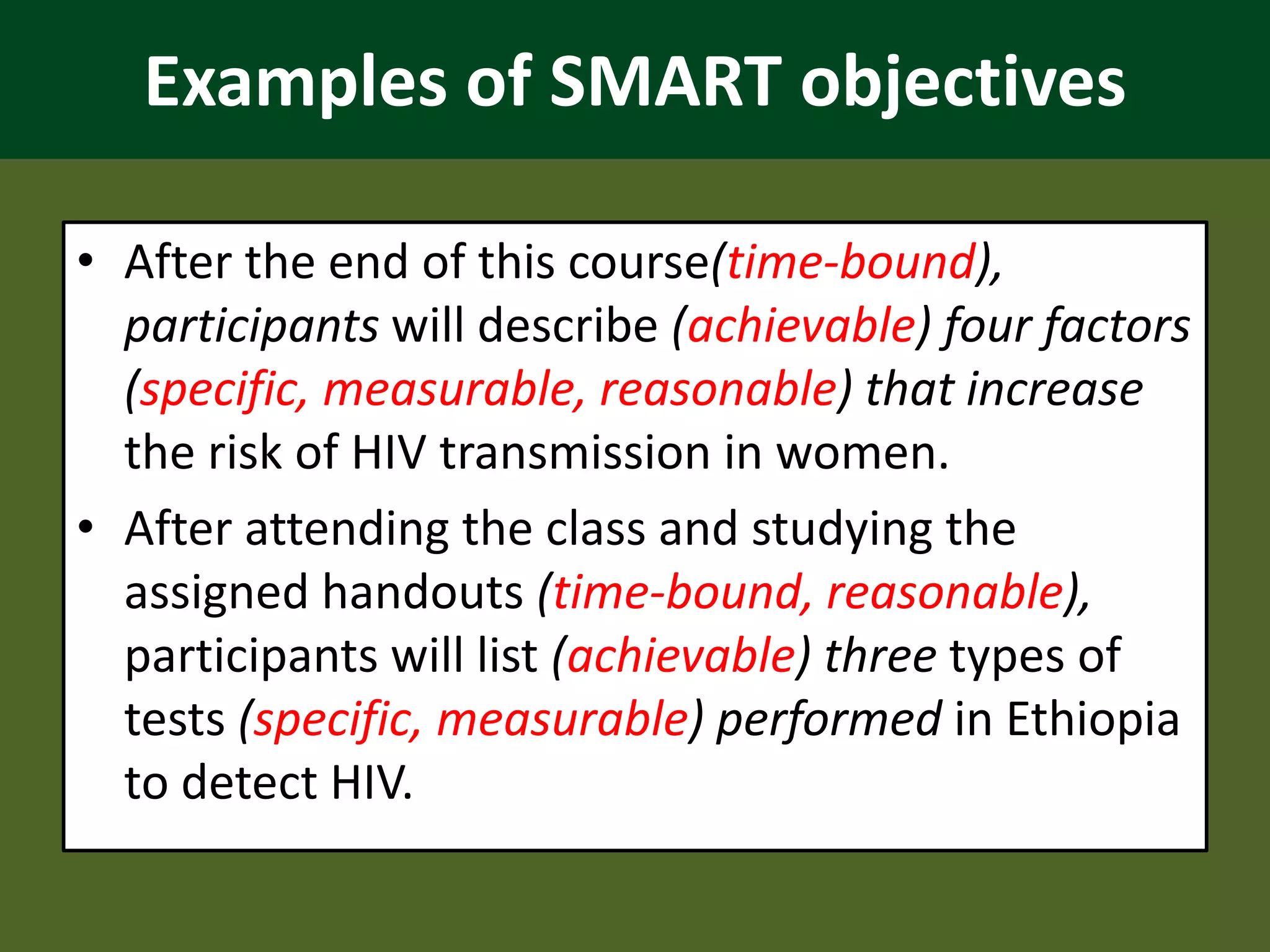 Examples of SMART objectives

• After the end of this course(time-bound), participants will describe (achievable) four factors (specific, measurable, reasonable) that increase the risk of HIV transmission in women.

• After attending the class and studying the assigned handouts (time-bound, reasonable), participants will list (achievable) three types of tests (specific, measurable) performed in Ethiopia to detect HIV.